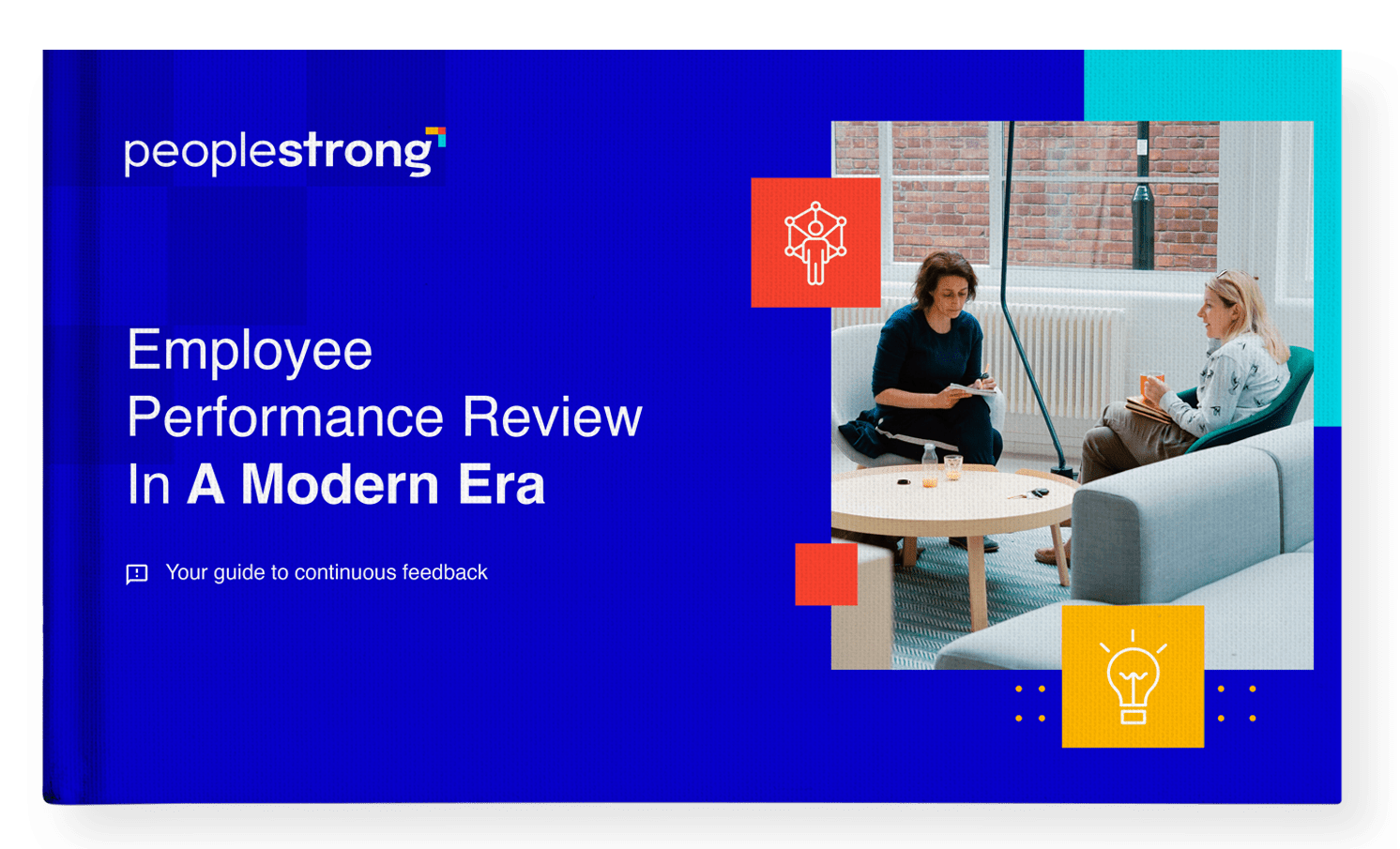 peoplestrong

Employee Performance Review In A Modern Era

Your guide to continuous feedback